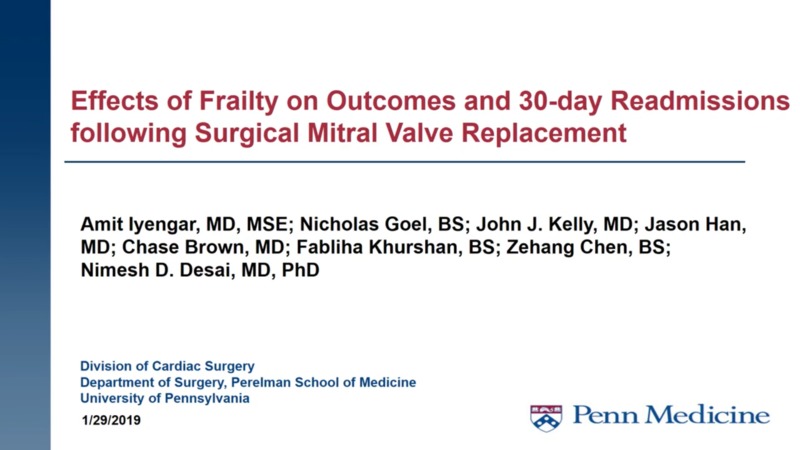 Effects of Frailty on Outcomes and 30-day Readmissions following Surgical Mitral Valve Replacement

Amit Iyengar, MD, MSE; Nicholas Goel, BS; John J. Kelly, MD; Jason Han, MD; Chase Brown, MD; Fabliha Khurshan, BS; Zehang Chen, BS; Nimesh D. Desai, MD, PhD

Division of Cardiac Surgery
Department of Surgery, Perelman School of Medicine
University of Pennsylvania

1/29/2019

Penn Medicine